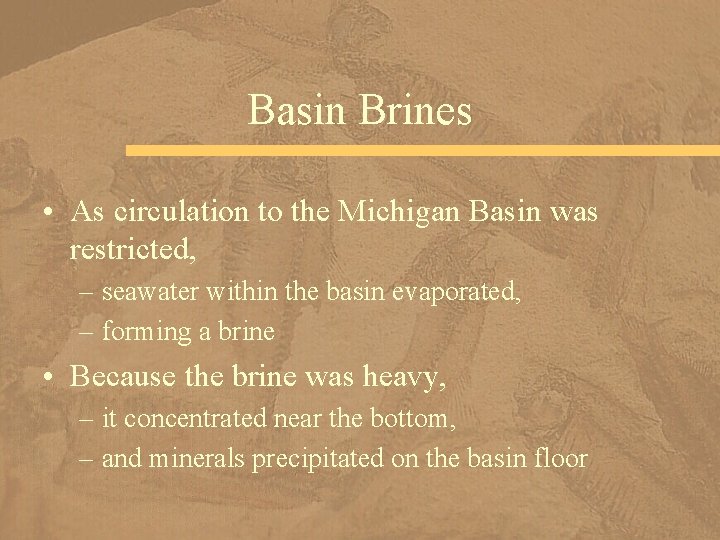 Basin Brines

• As circulation to the Michigan Basin was restricted,
– seawater within the basin evaporated,
– forming a brine

• Because the brine was heavy,
– it concentrated near the bottom,
– and minerals precipitated on the basin floor